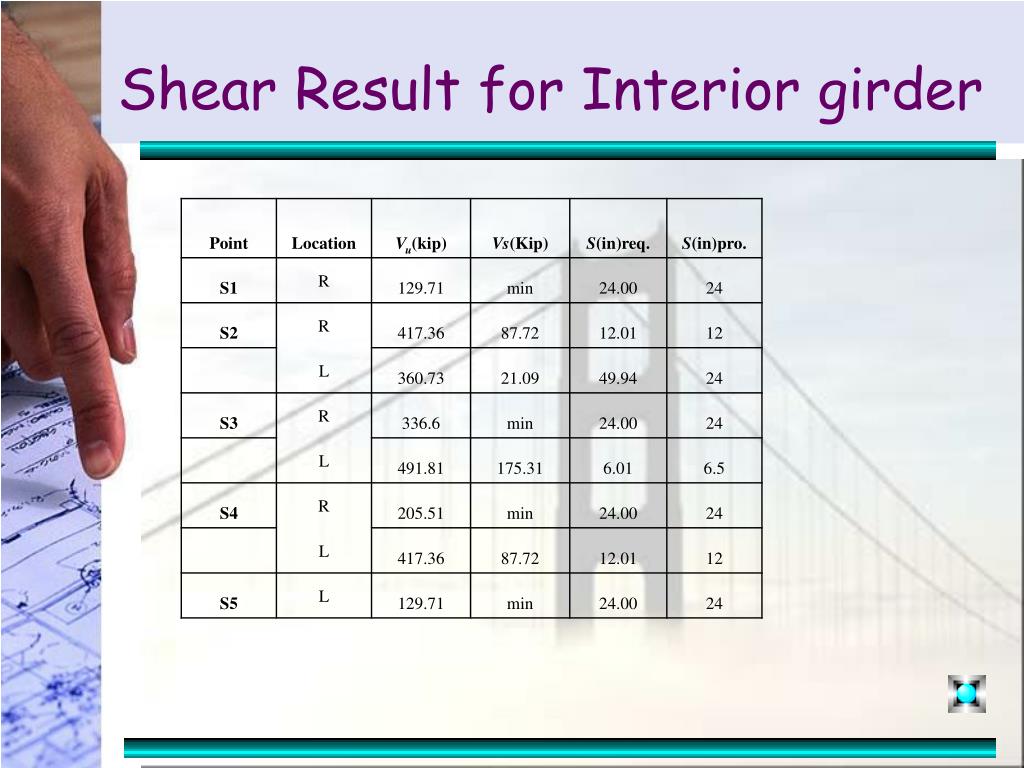 Shear Result for Interior girder

| Point | Location | $V_u$(kip) | $Vs$(Kip) | $S$(in)req. | $S$(in)pro. |
|---|---|---|---|---|---|
| S1 | R | 129.71 | min | 24.00 | 24 |
| S2 | R | 417.36 | 87.72 | 12.01 | 12 |
| | L | 360.73 | 21.09 | 49.94 | 24 |
| S3 | R | 336.6 | min | 24.00 | 24 |
| | L | 491.81 | 175.31 | 6.01 | 6.5 |
| S4 | R | 205.51 | min | 24.00 | 24 |
| | L | 417.36 | 87.72 | 12.01 | 12 |
| S5 | L | 129.71 | min | 24.00 | 24 |